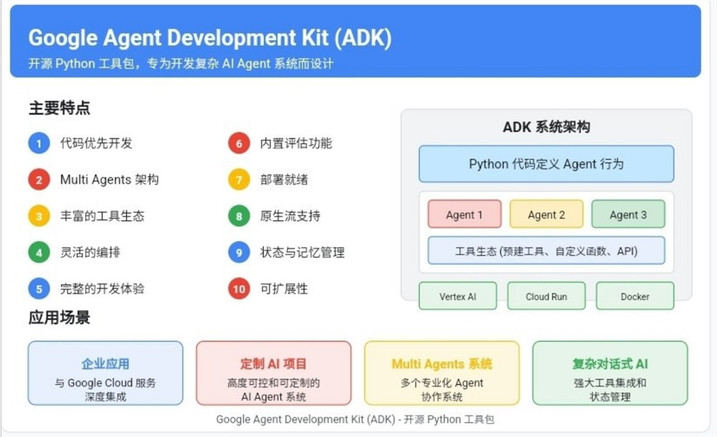 Google Agent Development Kit (ADK)
开源 Python 工具包，专为开发复杂 AI Agent 系统而设计

主要特点

1 代码优先开发
2 Multi Agents 架构
3 丰富的工具生态
4 灵活的编排
5 完整的开发体验
6 内置评估功能
7 部署就绪
8 原生流支持
9 状态与记忆管理
10 可扩展性

ADK 系统架构

Python 代码定义 Agent 行为

Agent 1
Agent 2
Agent 3

工具生态 (预建工具、自定义函数、API)

Vertex AI
Cloud Run
Docker

应用场景

企业应用
与 Google Cloud 服务深度集成

定制 AI 项目
高度可控和可定制的 AI Agent 系统

Multi Agents 系统
多个专业化 Agent 协作系统

复杂对话式 AI
强大工具集成和状态管理

Google Agent Development Kit (ADK) - 开源 Python 工具包